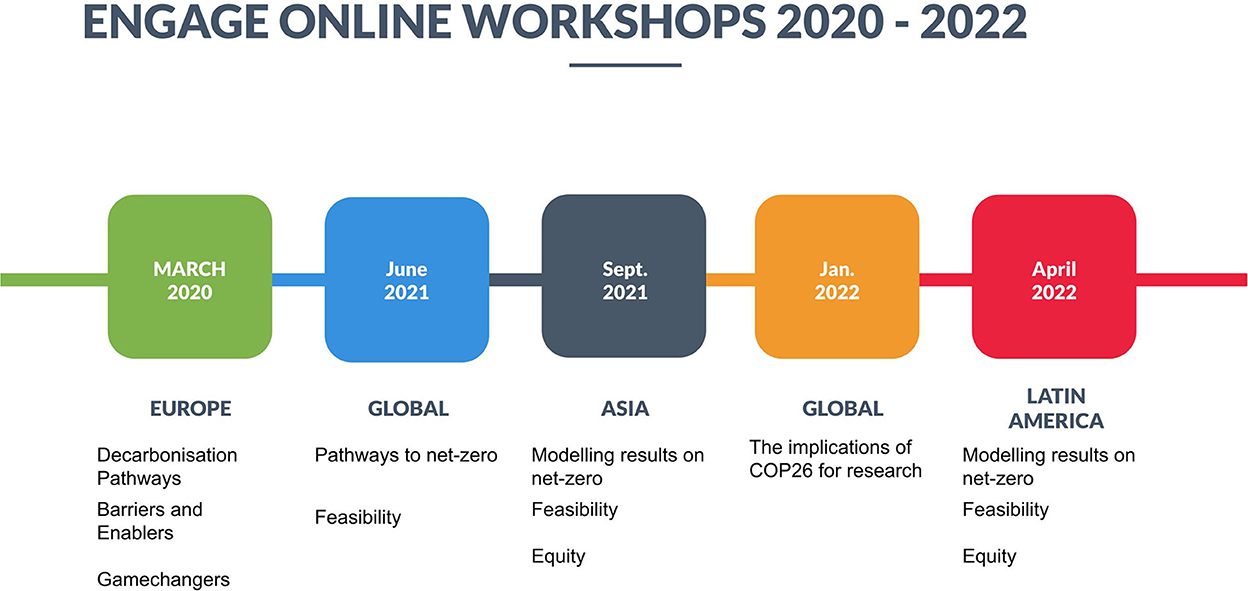 ENGAGE ONLINE WORKSHOPS 2020 - 2022

MARCH 2020

June 2021

Sept. 2021

Jan. 2022

April 2022

EUROPE

Decarbonisation Pathways

Barriers and Enablers

Gamechangers

GLOBAL

Pathways to net-zero

Feasibility

ASIA

Modelling results on net-zero

Feasibility

Equity

GLOBAL

The implications of COP26 for research

LATIN AMERICA

Modelling results on net-zero

Feasibility

Equity